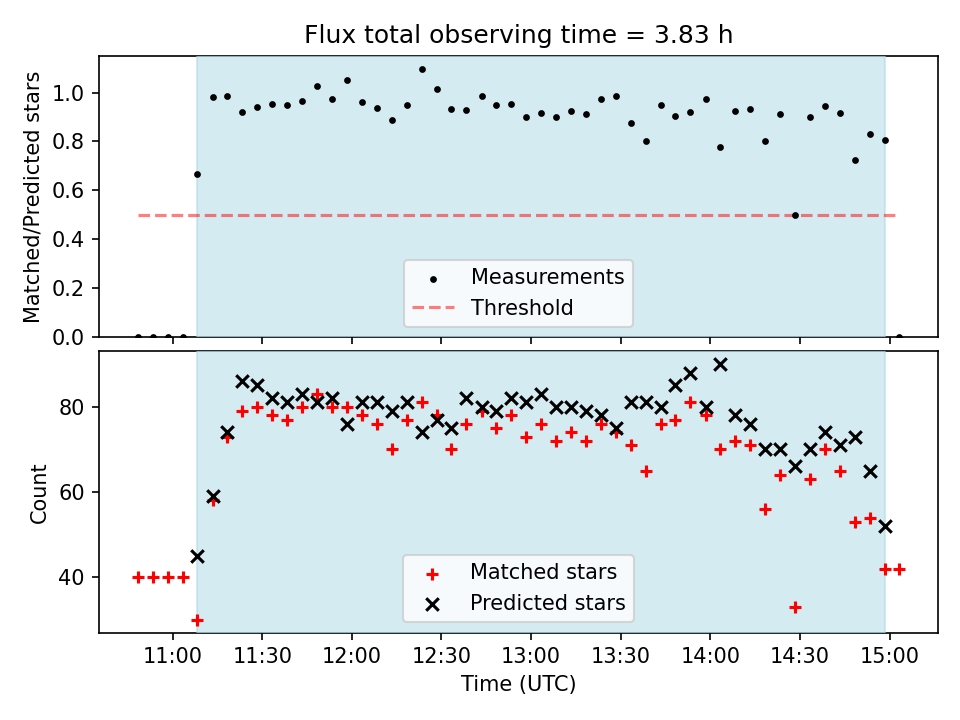 Flux total observing time = 3.83 h

Matched/Predicted stars

1.0
0.8
0.6
0.4
0.2
0.0

Measurements
Threshold

Count

80
60
40

Matched stars
Predicted stars

11:00 11:30 12:00 12:30 13:00 13:30 14:00 14:30 15:00

Time (UTC)